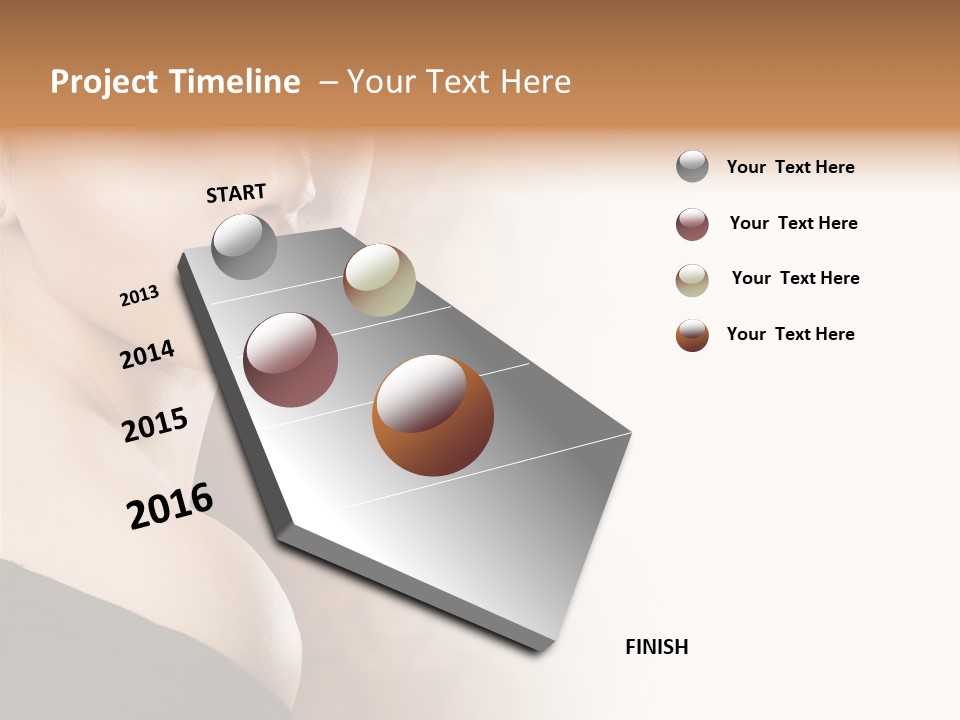 Project Timeline – Your Text Here

START

2013

2014

2015

2016

FINISH

Your Text Here

Your Text Here

Your Text Here

Your Text Here